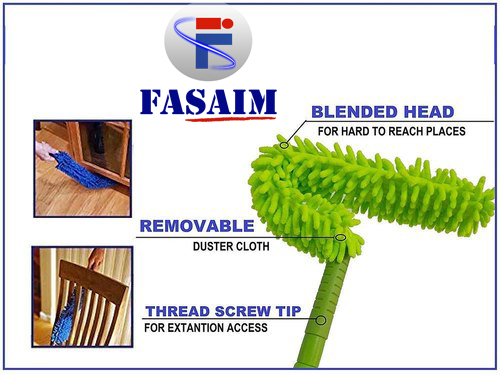 FASAIM

BLENDED HEAD
FOR HARD TO REACH PLACES

REMOVABLE
DUSTER CLOTH

THREAD SCREW TIP
FOR EXTANTION ACCESS